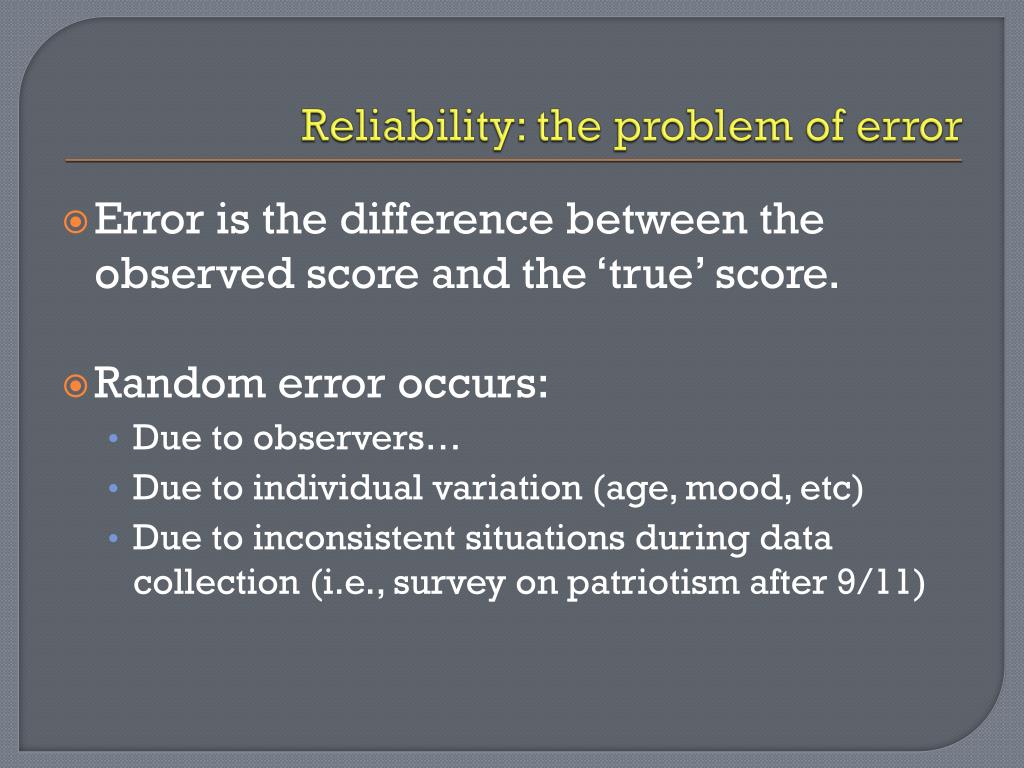 Reliability: the problem of error

Error is the difference between the observed score and the ‘true’ score.

Random error occurs:

• Due to observers…
• Due to individual variation (age, mood, etc)
• Due to inconsistent situations during data collection (i.e., survey on patriotism after 9/11)